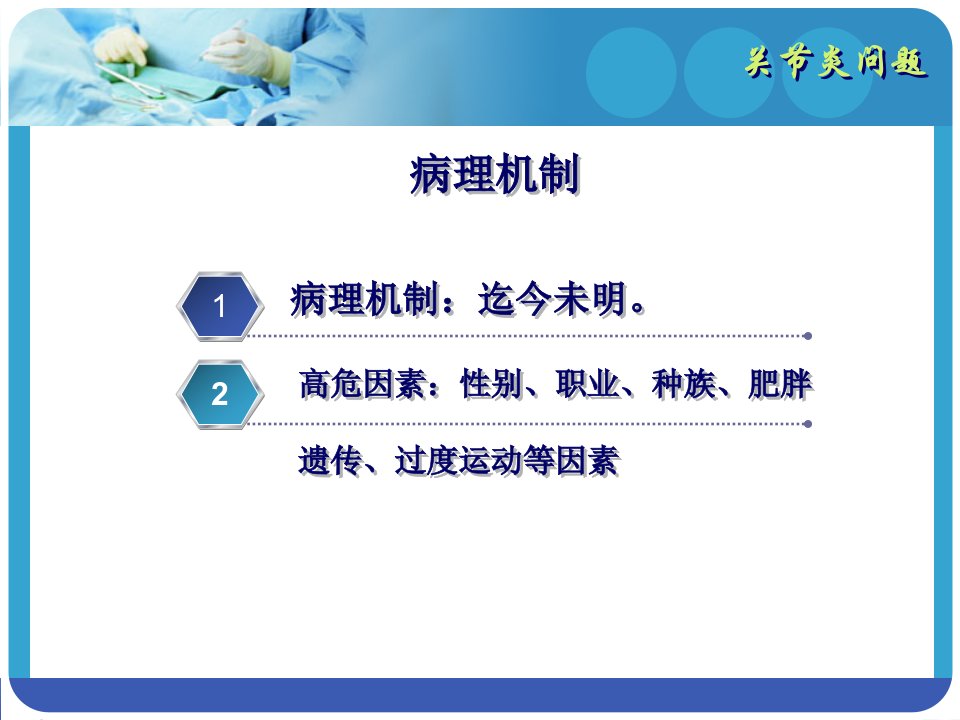 关节炎问题

病理机制

1 病理机制：迄今未明。

2 高危因素：性别、职业、种族、肥胖

遗传、过度运动等因素